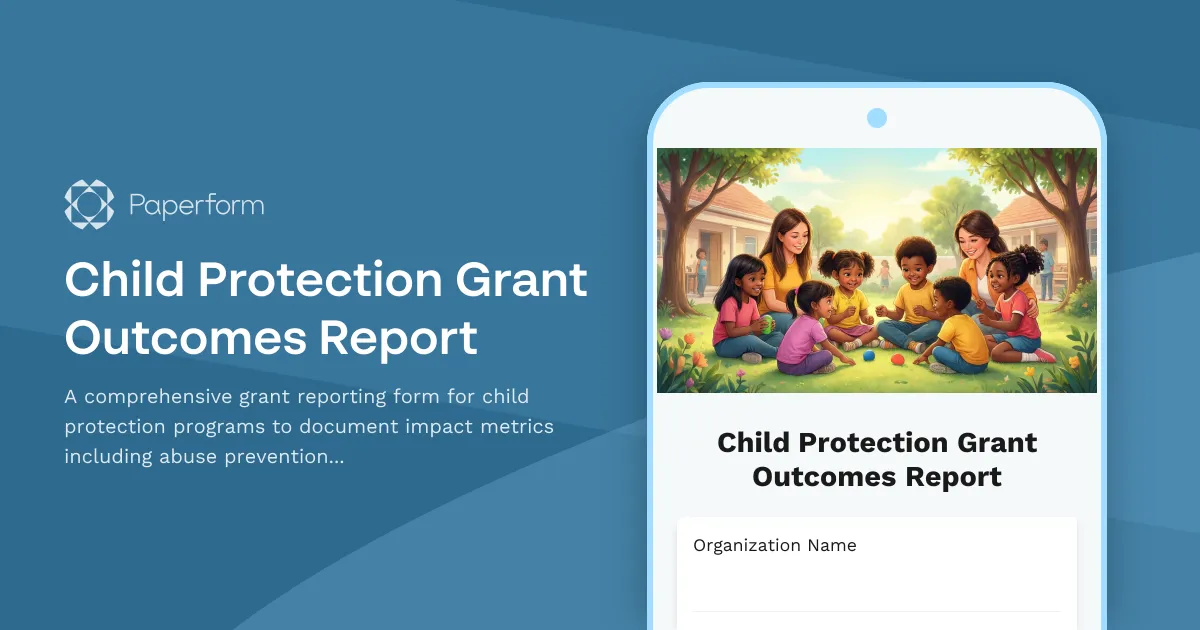 Paperform

Child Protection Grant Outcomes Report

A comprehensive grant reporting form for child protection programs to document impact metrics including abuse prevention...

Child Protection Grant Outcomes Report

Organization Name